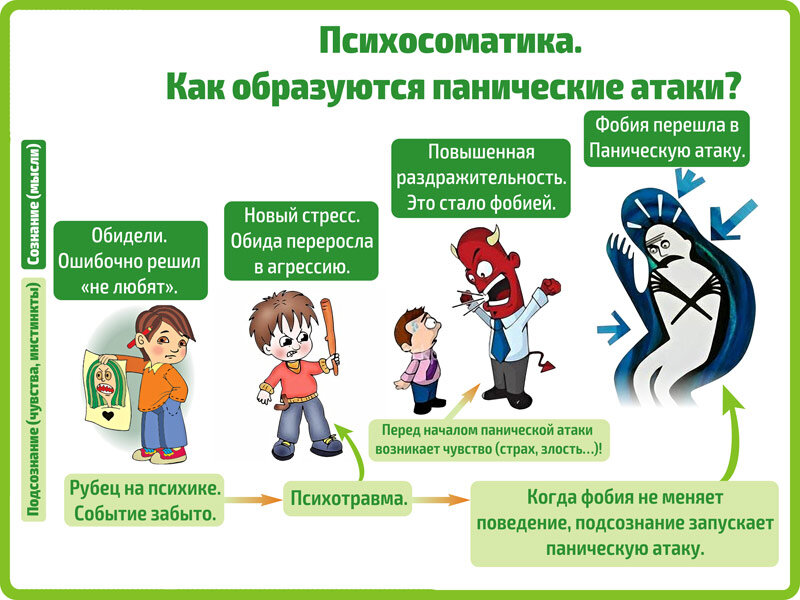 Психосоматика.
Как образуются панические атаки?

Сознание (мысли)

Подсознание (чувства, инстинкты)

Обидели. Ошибочно решил «не любят».

Новый стресс. Обида переросла в агрессию.

Повышенная раздражительность. Это стало фобией.

Фобия перешла в Паническую атаку.

Перед началом панической атаки возникает чувство (страх, злость…)!

Рубец на психике. Событие забыто.

Психотравма.

Когда фобия не меняет поведение, подсознание запускает паническую атаку.